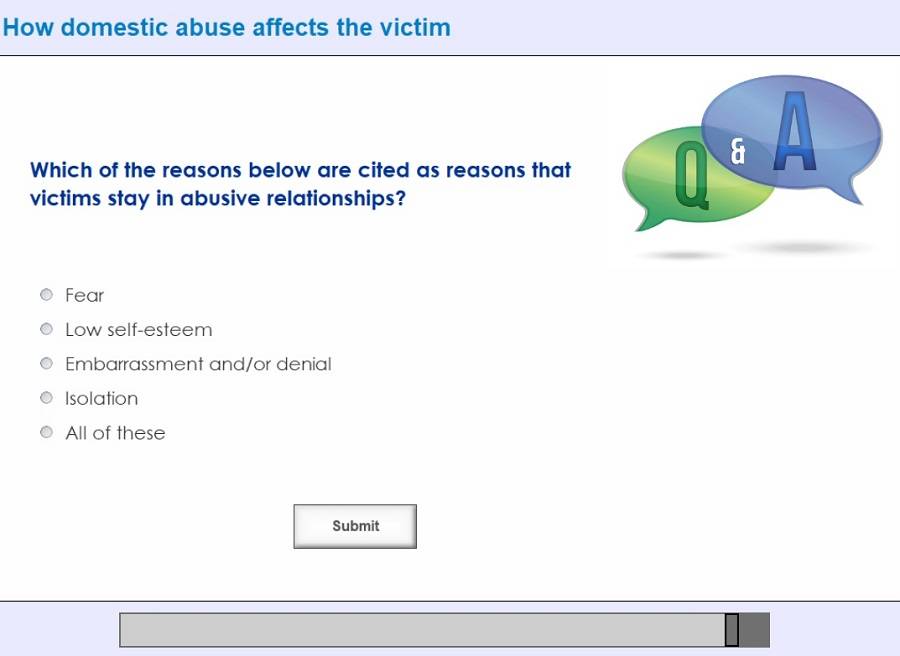 How domestic abuse affects the victim

Which of the reasons below are cited as reasons that victims stay in abusive relationships?

Q & A

Fear

Low self-esteem

Embarrassment and/or denial

Isolation

All of these

Submit